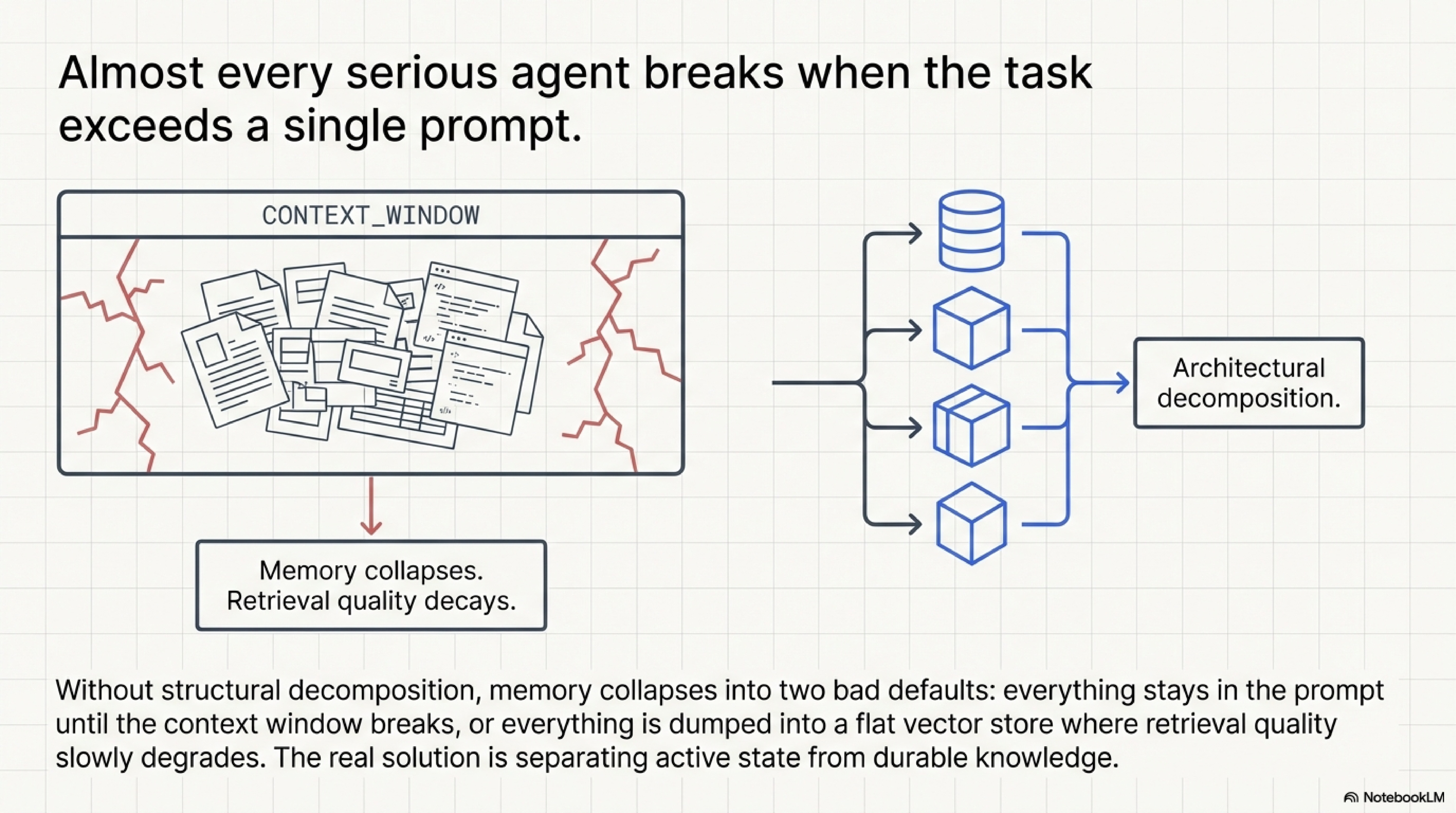 Almost every serious agent breaks when the task exceeds a single prompt.

CONTEXT_WINDOW

Memory collapses.
Retrieval quality decays.

Architectural decomposition.

Without structural decomposition, memory collapses into two bad defaults: everything stays in the prompt until the context window breaks, or everything is dumped into a flat vector store where retrieval quality slowly degrades. The real solution is separating active state from durable knowledge.

NotebookLM